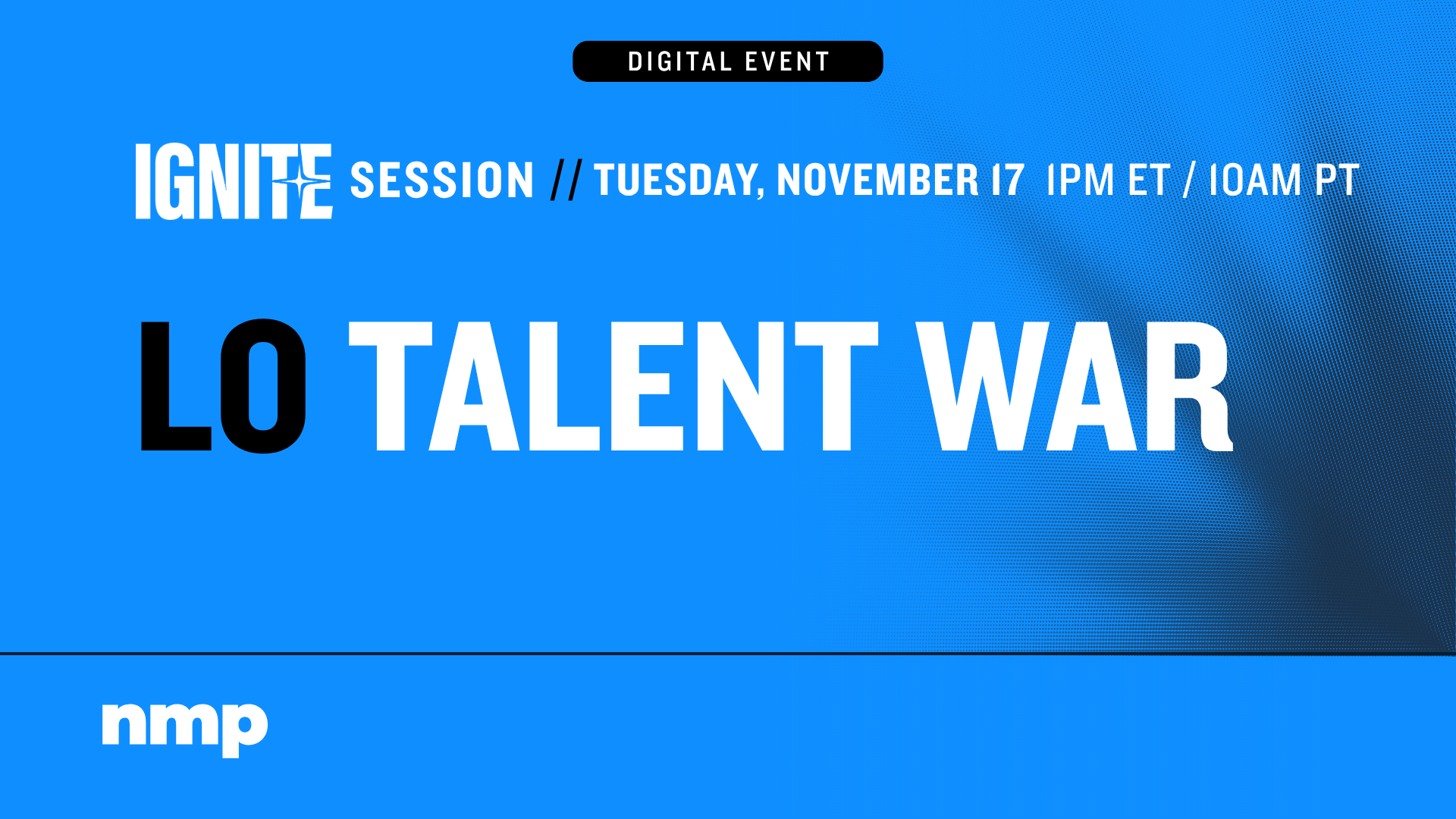 DIGITAL EVENT

IGNITE SESSION // TUESDAY, NOVEMBER 17 1PM ET / 10AM PT

LO TALENT WAR

nmp